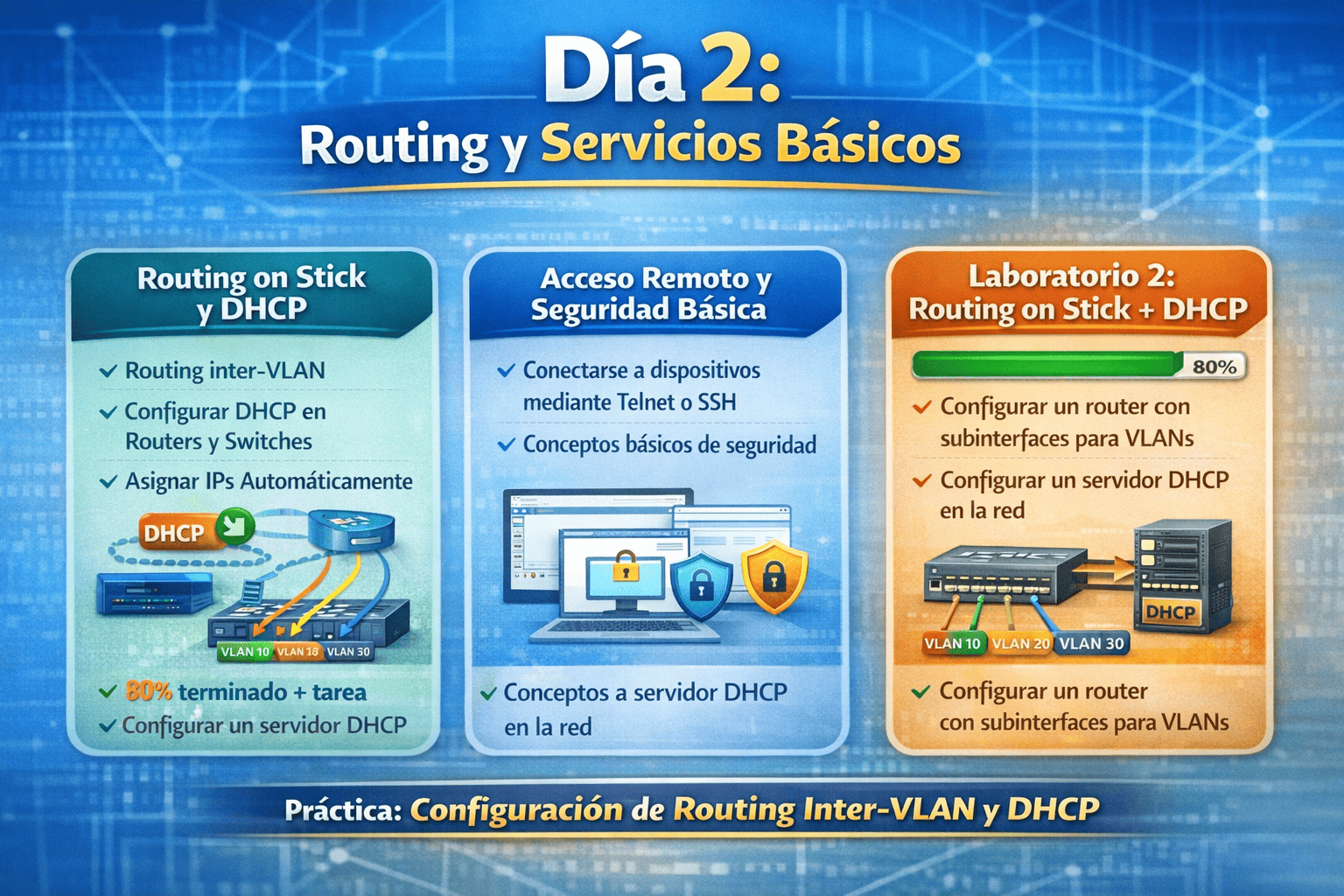 Día 2:
Routing y Servicios Básicos

Routing on Stick y DHCP

✓ Routing inter-VLAN
✓ Configurar DHCP en Routers y Switches
✓ Asignar IPs Automáticamente

DHCP

VLAN 10 VLAN 16 VLAN 30

✓ 80% terminado + tarea
✓ Configurar un servidor DHCP

Acceso Remoto y Seguridad Básica

✓ Conectarse a dispositivos mediante Telnet o SSH
✓ Conceptos básicos de seguridad

✓ Conceptos a servidor DHCP en la red

Laboratorio 2: Routing on Stick + DHCP

80%

✓ Configurar un router con subinterfaces para VLANs
✓ Configurar un servidor DHCP en la red

DHCP

VLAN 10 VLAN 20 VLAN 30

✓ Configurar un router con subinterfaces para VLANs

Práctica: Configuración de Routing Inter-VLAN y DHCP